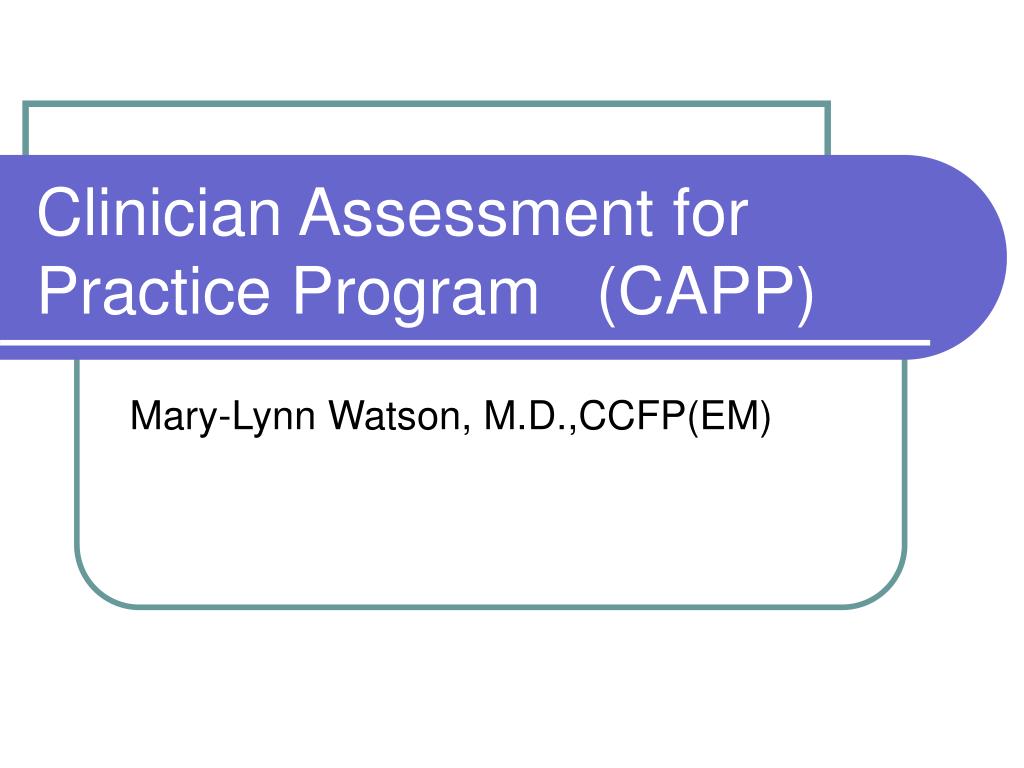 Clinician Assessment for Practice Program (CAPP)

Mary-Lynn Watson, M.D.,CCFP(EM)